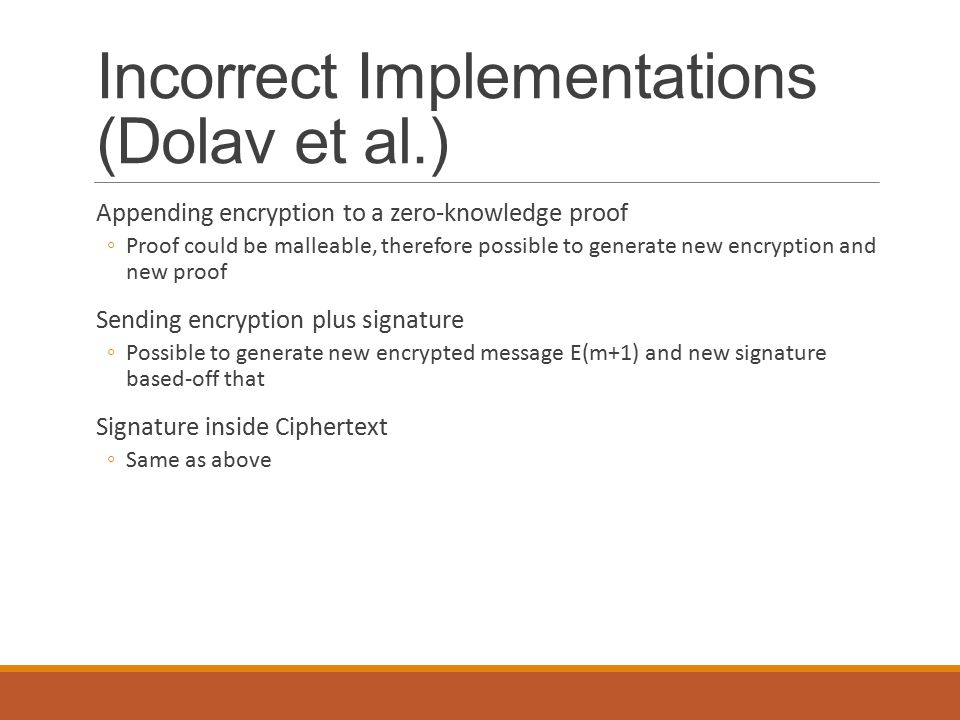 Incorrect Implementations (Dolav et al.)

Appending encryption to a zero-knowledge proof

◦ Proof could be malleable, therefore possible to generate new encryption and new proof

Sending encryption plus signature

◦ Possible to generate new encrypted message E(m+1) and new signature based-off that

Signature inside Ciphertext

◦ Same as above